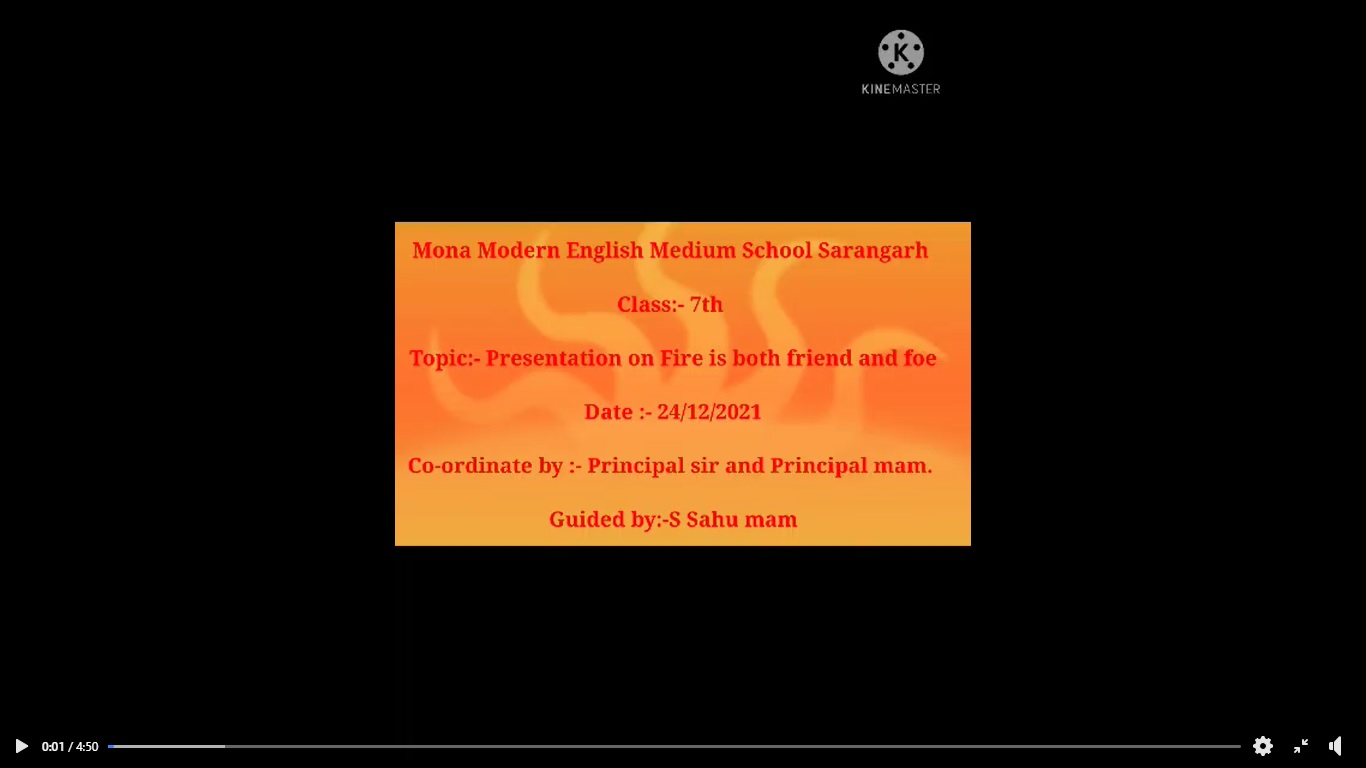 KINEMASTER

Mona Modern English Medium School Sarangarh

Class:- 7th

Topic:- Presentation on Fire is both friend and foe

Date :- 24/12/2021

Co-ordinate by :- Principal sir and Principal mam.

Guided by:-S Sahu mam

0:01 / 4:50